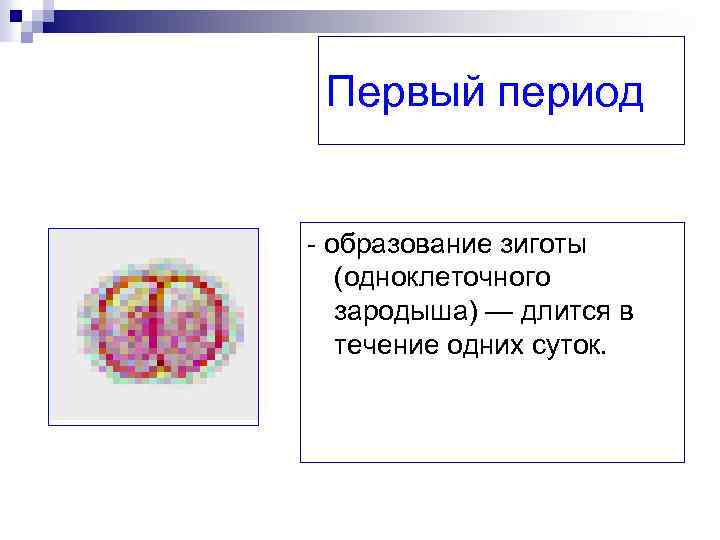 Первый период

- образование зиготы (одноклеточного зародыша) — длится в течение одних суток.